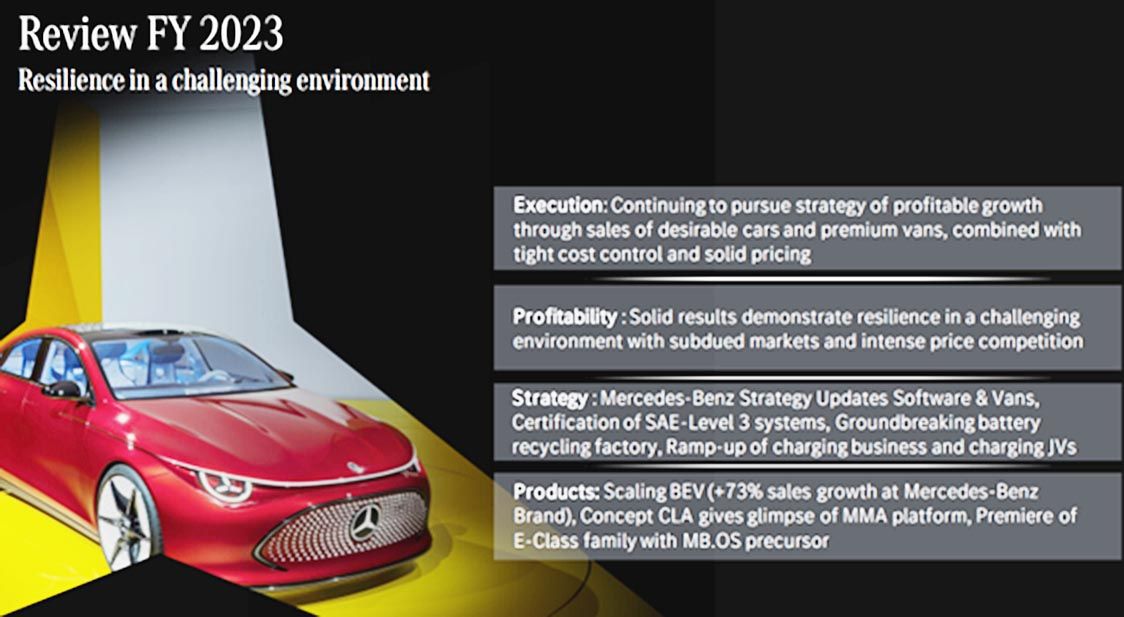 Review FY 2023

Resilience in a challenging environment

Execution: Continuing to pursue strategy of profitable growth through sales of desirable cars and premium vans, combined with tight cost control and solid pricing

Profitability : Solid results demonstrate resilience in a challenging environment with subdued markets and intense price competition

Strategy : Mercedes-Benz Strategy Updates Software & Vans, Certification of SAE-Level 3 systems, Groundbreaking battery recycling factory, Ramp-up of charging business and charging JVs

Products: Scaling BEV (+73% sales growth at Mercedes-Benz Brand), Concept CLA gives glimpse of MMA platform, Premiere of E-Class family with MB.OS precursor